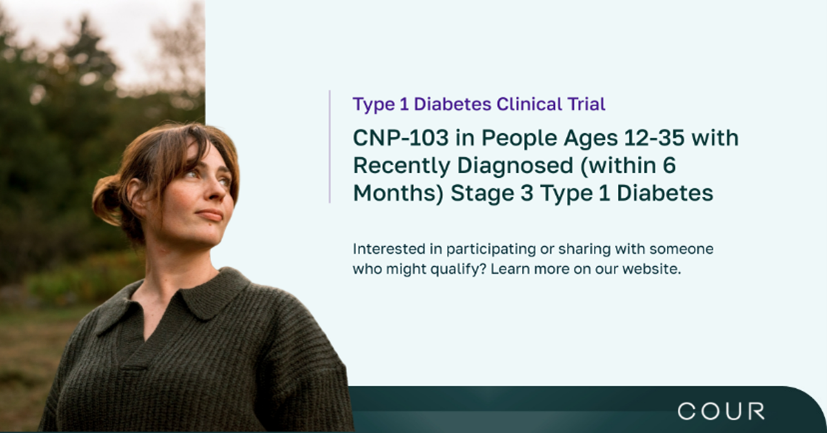 Type 1 Diabetes Clinical Trial

CNP-103 in People Ages 12-35 with Recently Diagnosed (within 6 Months) Stage 3 Type 1 Diabetes

Interested in participating or sharing with someone who might qualify? Learn more on our website.

COUR